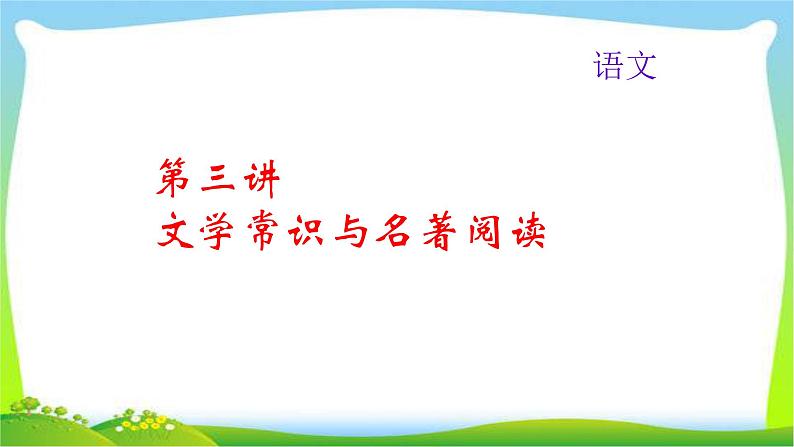 语文

第三讲
文学常识与名著阅读